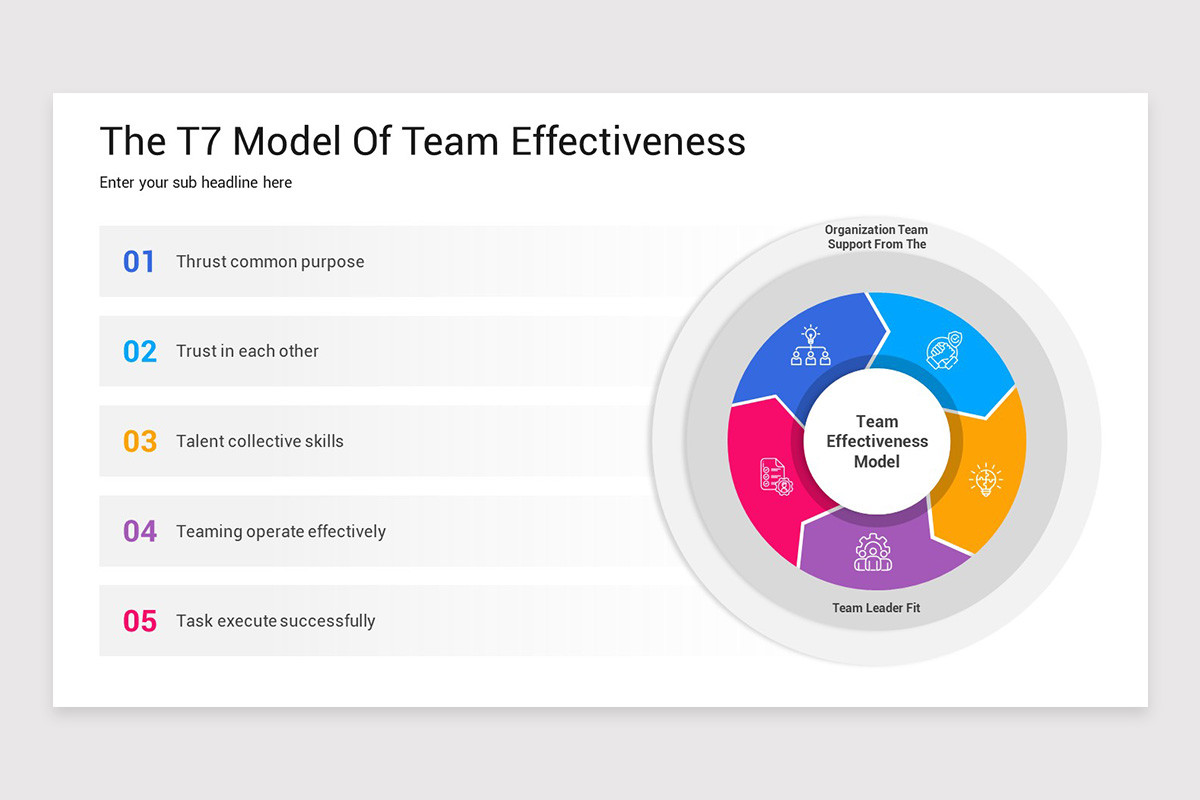 The T7 Model Of Team Effectiveness

Enter your sub headline here

01 Thrust common purpose

02 Trust in each other

03 Talent collective skills

04 Teaming operate effectively

05 Task execute successfully

Organization Team Support From The

Team Effectiveness Model

Team Leader Fit